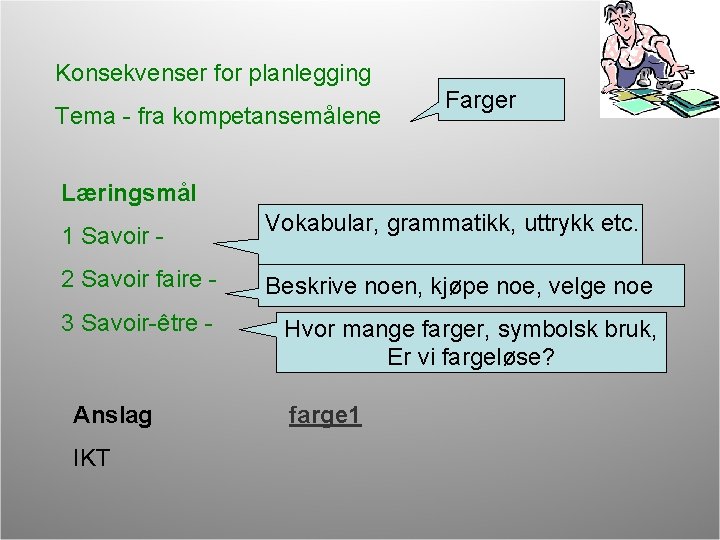 Konsekvenser for planlegging

Tema - fra kompetansemålene

Farger

Læringsmål

1 Savoir -

Vokabular, grammatikk, uttrykk etc.

2 Savoir faire -

Beskrive noen, kjøpe noe, velge noe

3 Savoir-être -

Hvor mange farger, symbolsk bruk, Er vi fargeløse?

Anslag

farge1

IKT